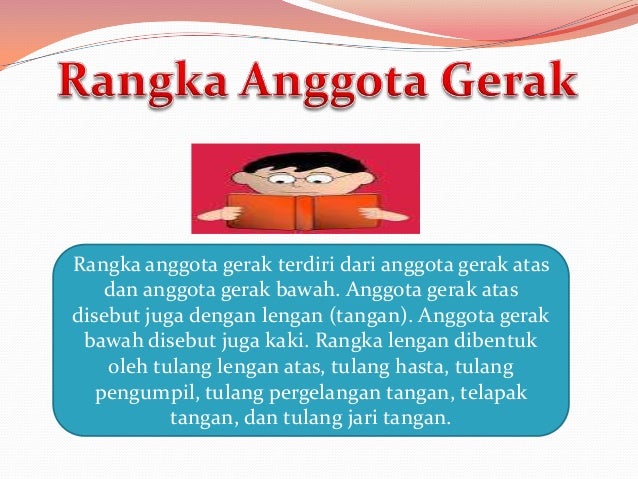 Rangka Anggota Gerak

Rangka anggota gerak terdiri dari anggota gerak atas dan anggota gerak bawah. Anggota gerak atas disebut juga dengan lengan (tangan). Anggota gerak bawah disebut juga kaki. Rangka lengan dibentuk oleh tulang lengan atas, tulang hasta, tulang pengumpil, tulang pergelangan tangan, telapak tangan, dan tulang jari tangan.